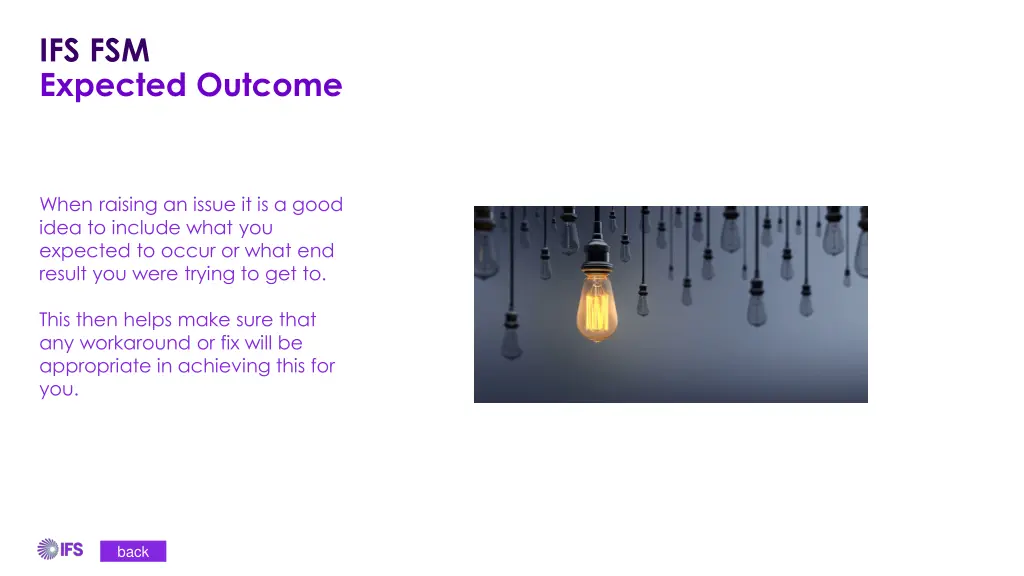 IFS FSM
Expected Outcome

When raising an issue it is a good idea to include what you expected to occur or what end result you were trying to get to.

This then helps make sure that any workaround or fix will be appropriate in achieving this for you.

IFS

back